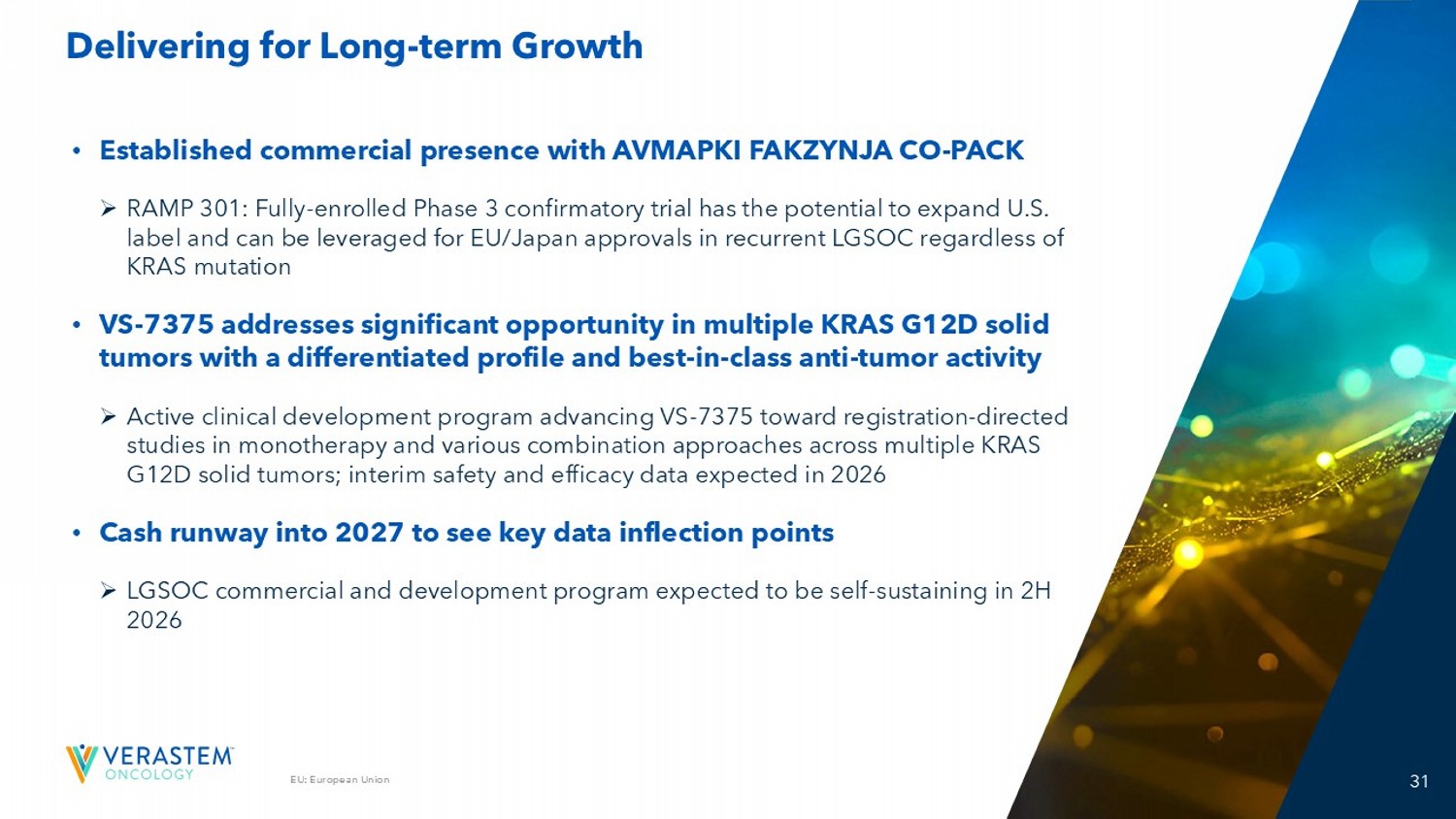 Delivering for Long-term Growth

• Established commercial presence with AVMAPKI FAKZYNJA CO-PACK

➢ RAMP 301: Fully-enrolled Phase 3 confirmatory trial has the potential to expand U.S. label and can be leveraged for EU/Japan approvals in recurrent LGSOC regardless of KRAS mutation

• VS-7375 addresses significant opportunity in multiple KRAS G12D solid tumors with a differentiated profile and best-in-class anti-tumor activity

➢ Active clinical development program advancing VS-7375 toward registration-directed studies in monotherapy and various combination approaches across multiple KRAS G12D solid tumors; interim safety and efficacy data expected in 2026

• Cash runway into 2027 to see key data inflection points

➢ LGSOC commercial and development program expected to be self-sustaining in 2H 2026

VERASTEM ONCOLOGY

EU: European Union

31